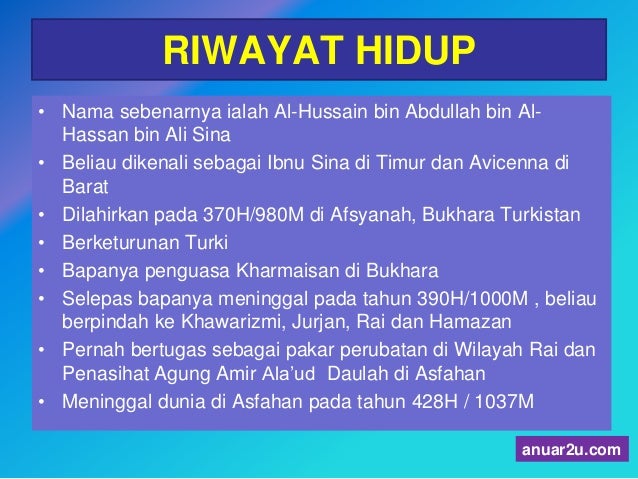 RIWAYAT HIDUP

• Nama sebenarnya ialah Al-Hussain bin Abdullah bin Al-Hassan bin Ali Sina
• Beliau dikenali sebagai Ibnu Sina di Timur dan Avicenna di Barat
• Dilahirkan pada 370H/980M di Afsyanah, Bukhara Turkistan
• Berketurunan Turki
• Bapanya penguasa Kharmaisan di Bukhara
• Selepas bapanya meninggal pada tahun 390H/1000M , beliau berpindah ke Khawarizmi, Jurjan, Rai dan Hamazan
• Pernah bertugas sebagai pakar perubatan di Wilayah Rai dan Penasihat Agung Amir Ala'ud Daulah di Asfahan
• Meninggal dunia di Asfahan pada tahun 428H / 1037M

anuar2u.com